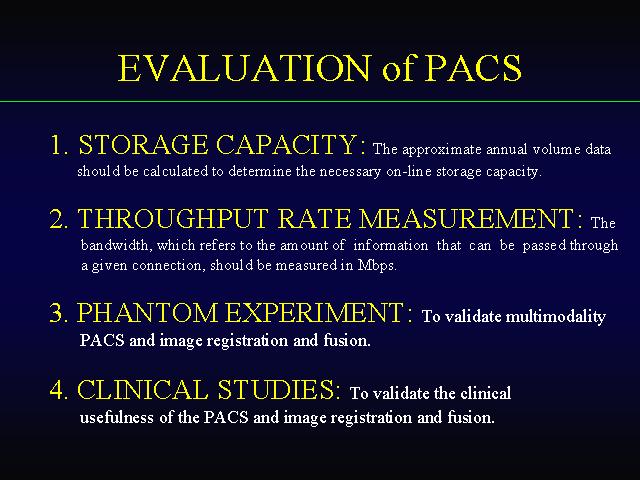 EVALUATION of PACS

1. STORAGE CAPACITY: The approximate annual volume data should be calculated to determine the necessary on-line storage capacity.

2. THROUGHPUT RATE MEASUREMENT: The bandwidth, which refers to the amount of information that can be passed through a given connection, should be measured in Mbps.

3. PHANTOM EXPERIMENT: To validate multimodality PACS and image registration and fusion.

4. CLINICAL STUDIES: To validate the clinical usefulness of the PACS and image registration and fusion.